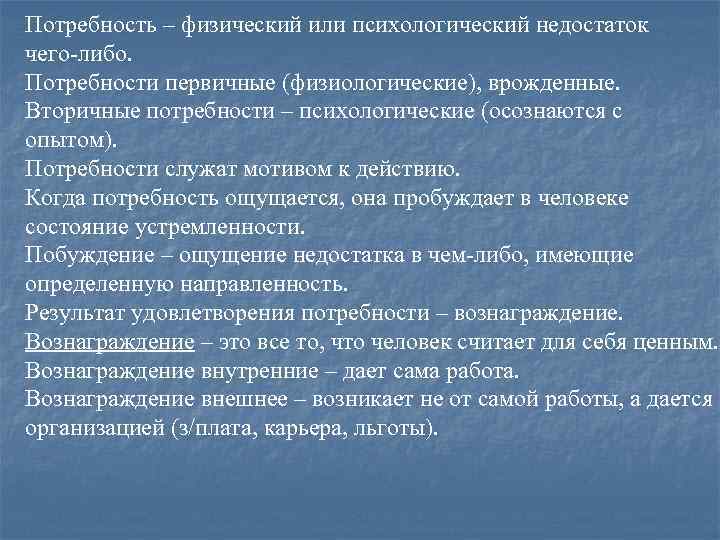 Потребность – физический или психологический недостаток чего-либо.
Потребности первичные (физиологические), врожденные.
Вторичные потребности – психологические (осознаются с опытом).
Потребности служат мотивом к действию.
Когда потребность ощущается, она пробуждает в человеке состояние устремленности.
Побуждение – ощущение недостатка в чем-либо, имеющие определенную направленность.
Результат удовлетворения потребности – вознаграждение.
Вознаграждение – это все то, что человек считает для себя ценным.
Вознаграждение внутренние – дает сама работа.
Вознаграждение внешнее – возникает не от самой работы, а дается организацией (з/плата, карьера, льготы).